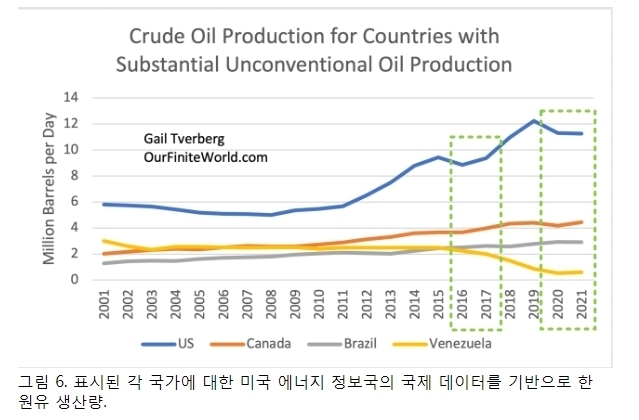 Crude Oil Production for Countries with Substantial Unconventional Oil Production

Million Barrels per Day

14
12
10
8
6
4
2
0

Gail Tverberg
OurFiniteWorld.com

2001
2002
2003
2004
2005
2006
2007
2008
2009
2010
2011
2012
2013
2014
2015
2016
2017
2018
2019
2020
2021

US
Canada
Brazil
Venezuela

그림 6. 표시된 각 국가에 대한 미국 에너지 정보국의 국제 데이터를 기반으로 한 원유 생산량.